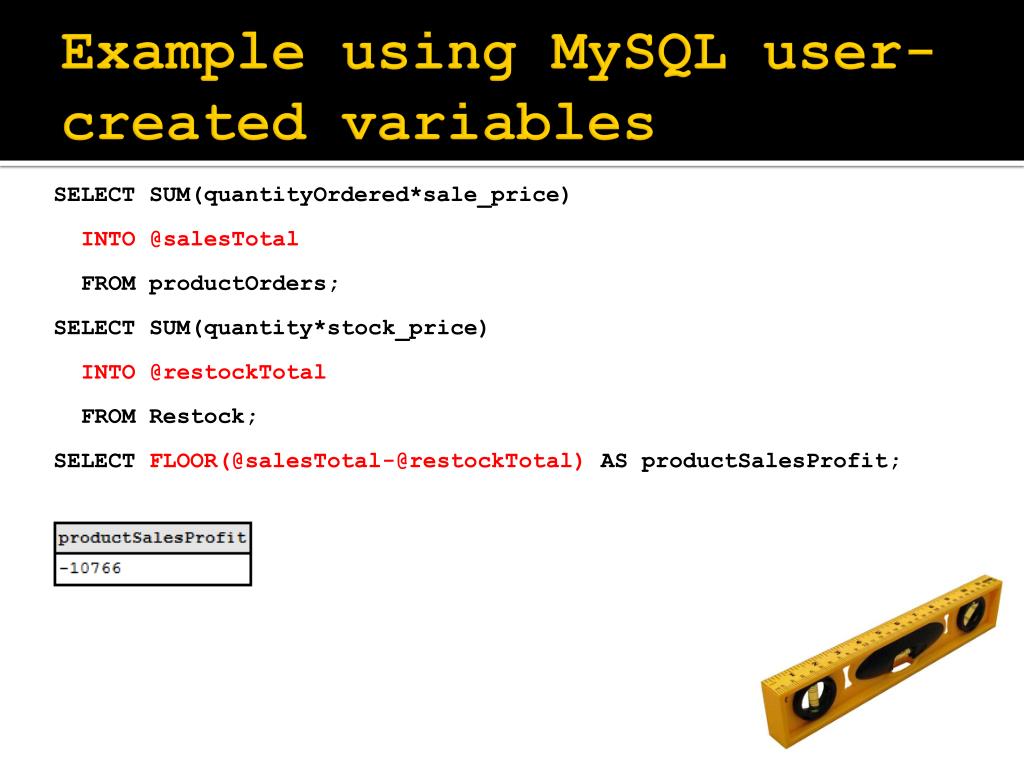 Example using MySQL user-created variables

SELECT SUM(quantityOrdered*sale_price)
  INTO @salesTotal
  FROM productOrders;
SELECT SUM(quantity*stock_price)
  INTO @restockTotal
  FROM Restock;
SELECT FLOOR(@salesTotal-@restockTotal) AS productSalesProfit;

| productSalesProfit |
|---|
| -10766 |